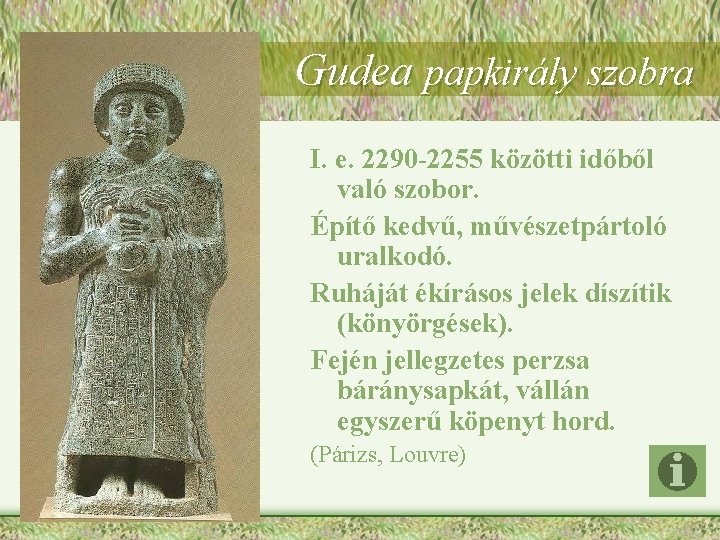 Gudea papkirály szobra

I. e. 2290-2255 közötti időből való szobor.

Építő kedvű, művészetpártoló uralkodó.

Ruháját ékírásos jelek díszítik (könyörgések).

Fején jellegzetes perzsa báránysapkát, vállán egyszerű köpenyt hord.

(Párizs, Louvre)

i